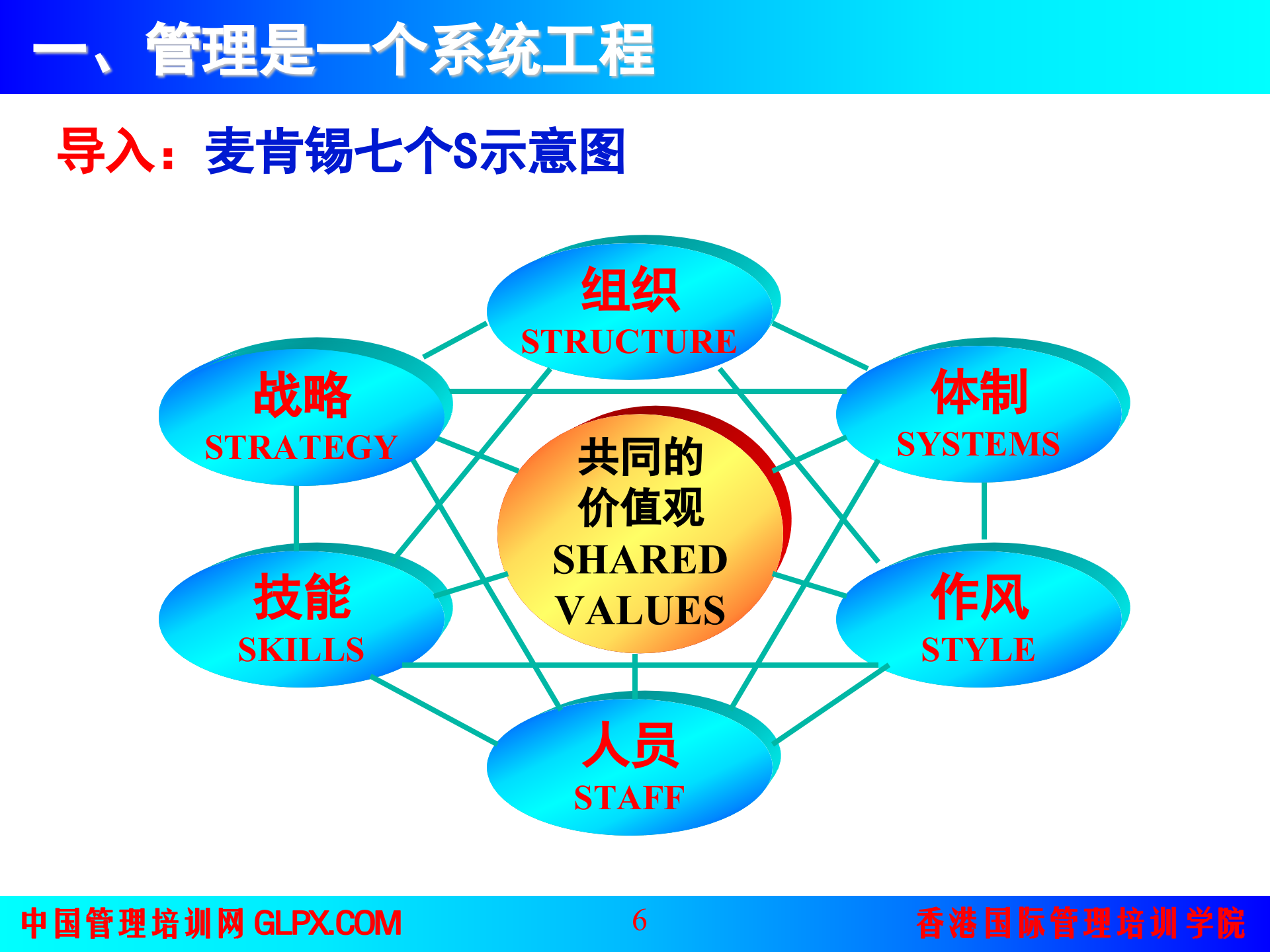 一、管理是一个系统工程

导入：麦肯锡七个S示意图

组织
STRUCTURE

战略
STRATEGY

体制
SYSTEMS

共同的
价值观
SHARED
VALUES

技能
SKILLS

作风
STYLE

人员
STAFF

中国管理培训网 GLPX.COM

6

香港国际管理培训学院